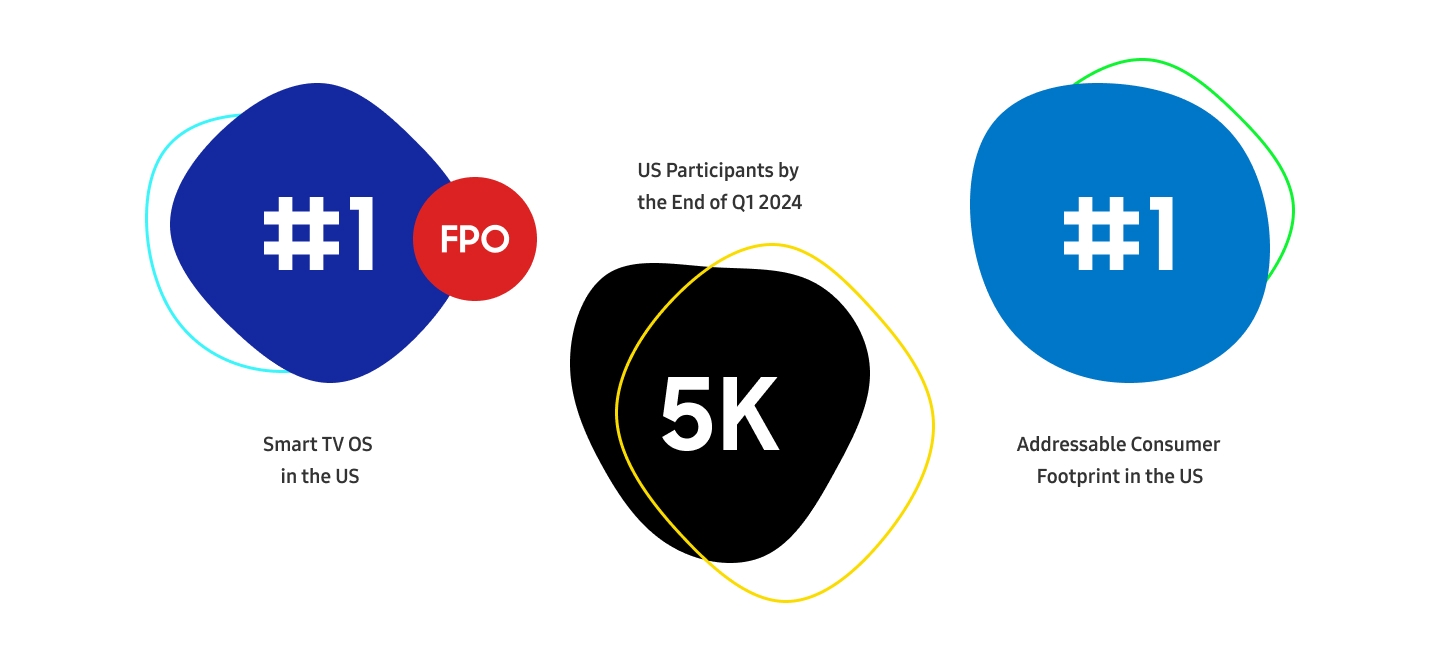 #1

FPO

Smart TV OS in the US

US Participants by the End of Q1 2024

5K

#1

Addressable Consumer Footprint in the US